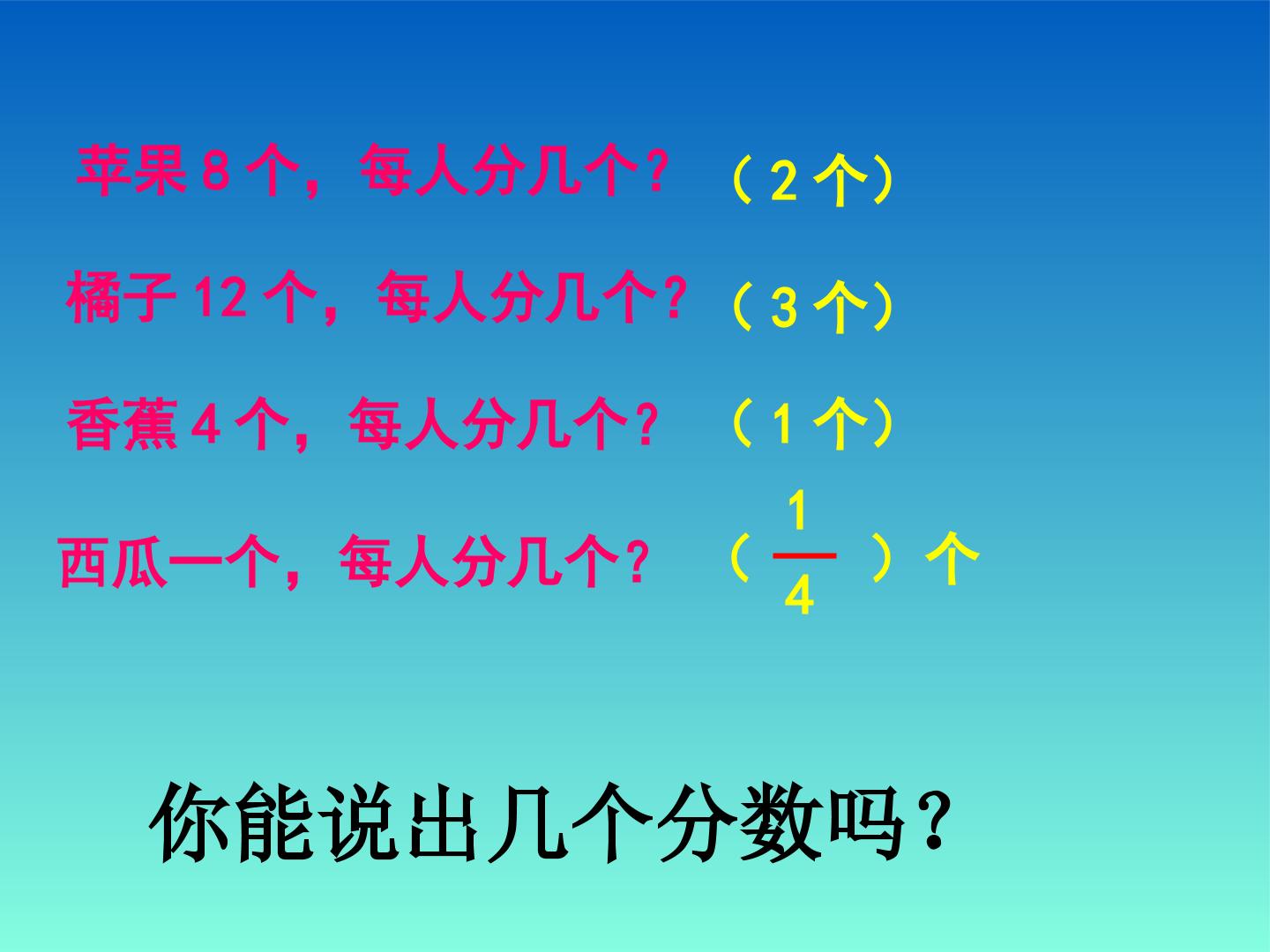 苹果 8 个，每人分几个？ （2 个）

橘子 12 个，每人分几个？ （3 个）

香蕉 4 个，每人分几个？ （1 个）

西瓜一个，每人分几个？ （$\frac{1}{4}$）个

你能说出几个分数吗？